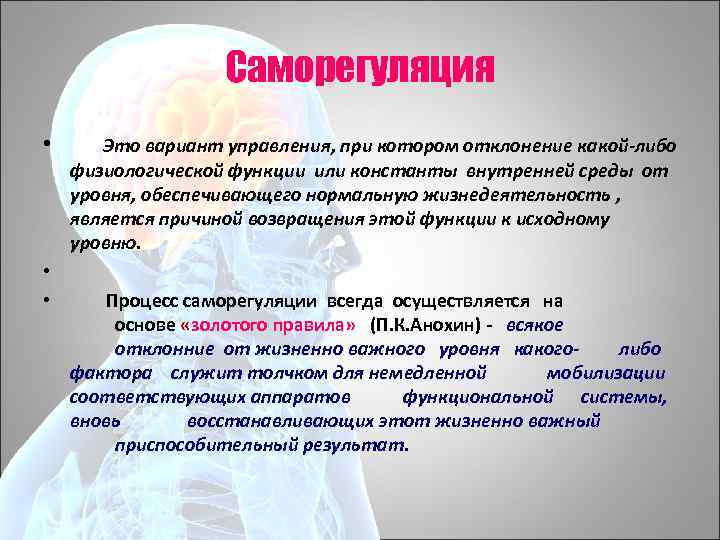 Саморегуляция

• Это вариант управления, при котором отклонение какой-либо физиологической функции или константы внутренней среды от уровня, обеспечивающего нормальную жизнедеятельность , является причиной возвращения этой функции к исходному уровню.

•

• Процесс саморегуляции всегда осуществляется на основе «золотого правила» (П.К.Анохин) - всякое отклонние от жизненно важного уровня какого- либо фактора служит толчком для немедленной мобилизации соответствующих аппаратов функциональной системы, вновь восстанавливающих этот жизненно важный приспособительный результат.